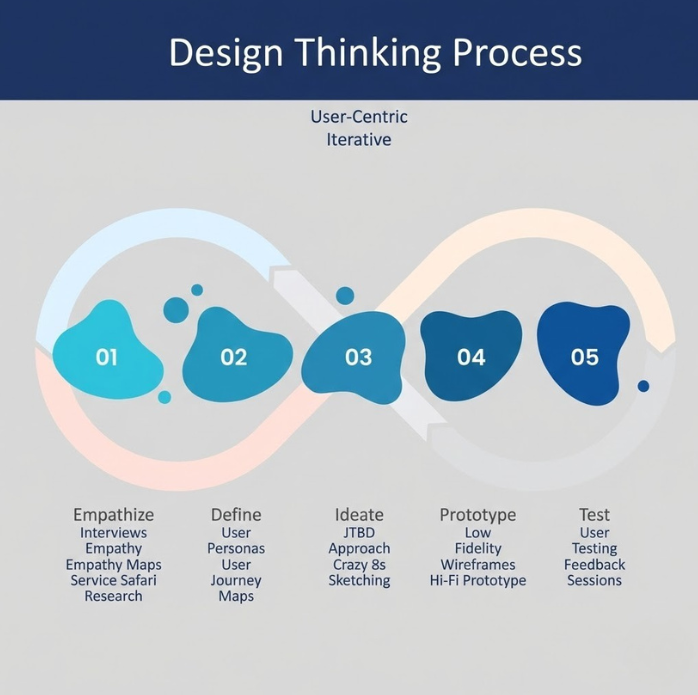 Design Thinking Process

User-Centric
Iterative

01

02

03

04

05

Empathize
Interviews
Empathy
Empathy Maps
Service Safari
Research

Define
User
Personas
User
Journey
Maps

Ideate
JTBD
Approach
Crazy 8s
Sketching

Prototype
Low
Fidelity
Wireframes
Hi-Fi Prototype

Test
User
Testing
Feedback
Sessions